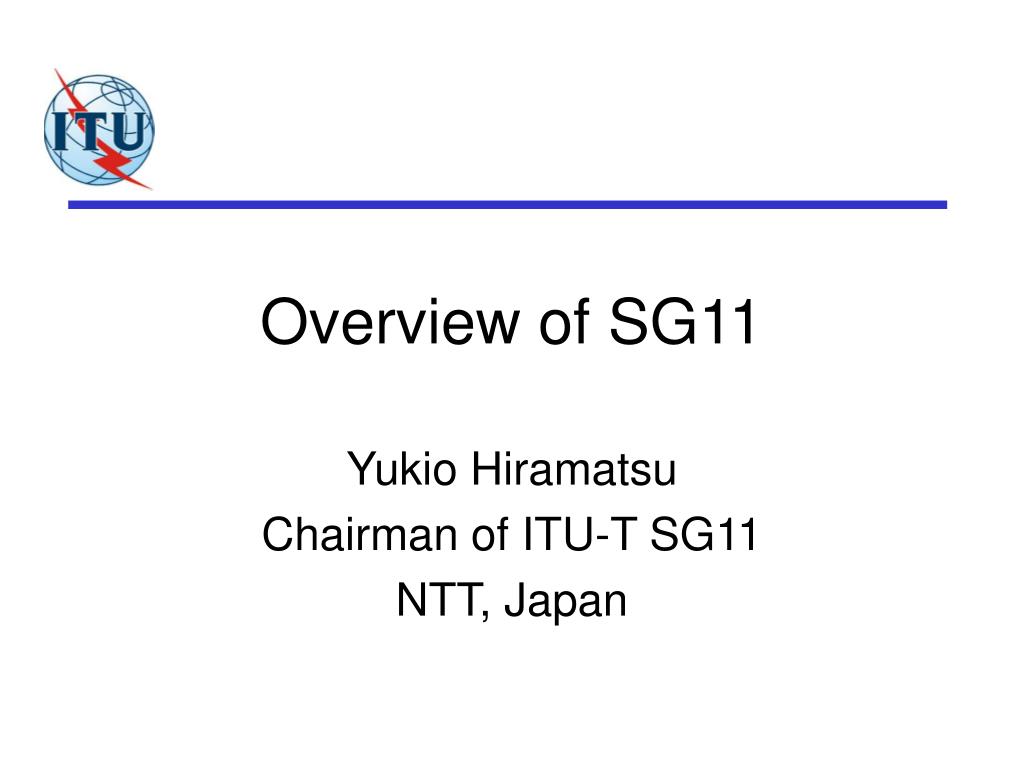 ITU

Overview of SG11

Yukio Hiramatsu
Chairman of ITU-T SG11
NTT, Japan